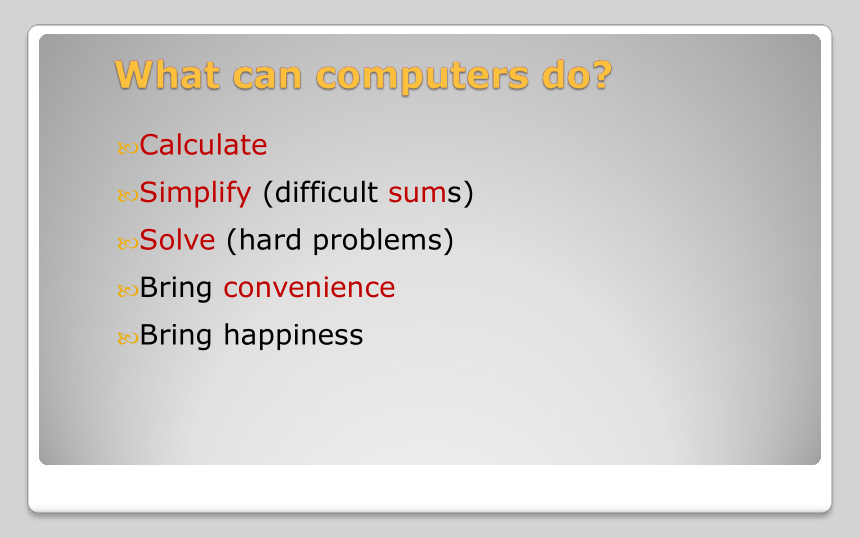 What can computers do?

Calculate

Simplify (difficult sums)

Solve (hard problems)

Bring convenience

Bring happiness